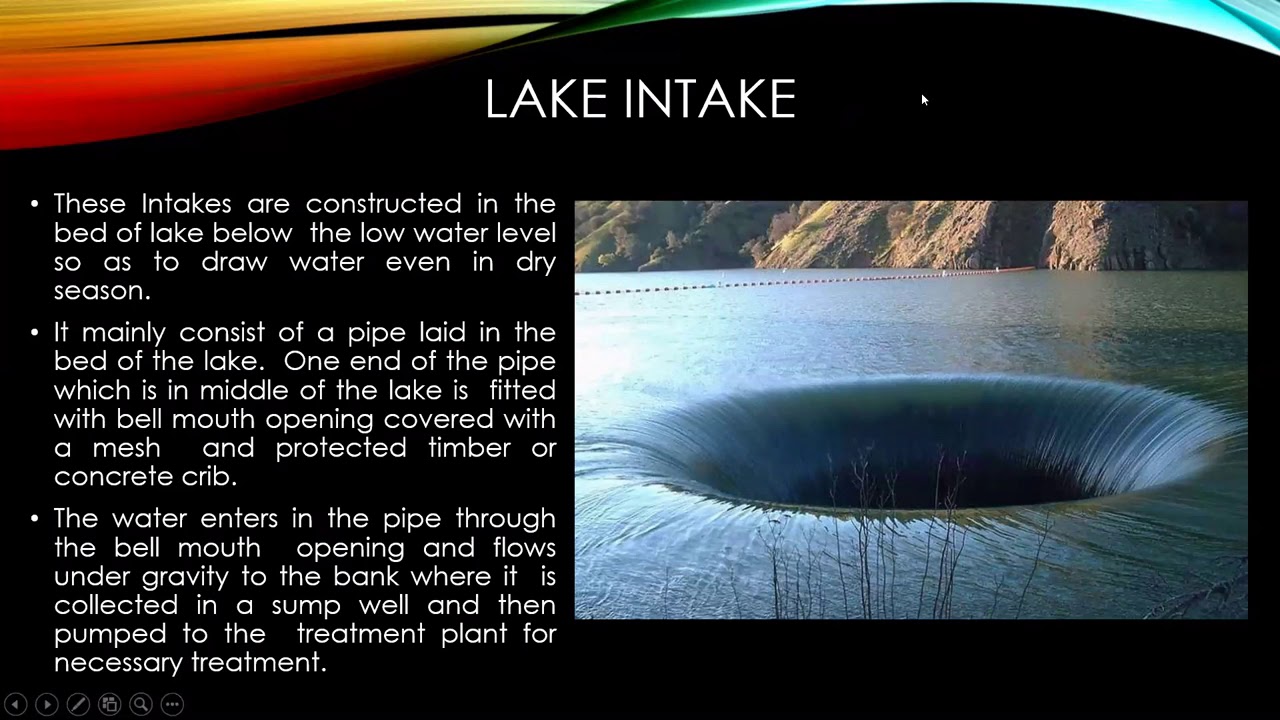 LAKE INTAKE

• These Intakes are constructed in the bed of lake below the low water level so as to draw water even in dry season.

• It mainly consist of a pipe laid in the bed of the lake. One end of the pipe which is in middle of the lake is fitted with bell mouth opening covered with a mesh and protected timber or concrete crib.

• The water enters in the pipe through the bell mouth opening and flows under gravity to the bank where it is collected in a sump well and then pumped to the treatment plant for necessary treatment.